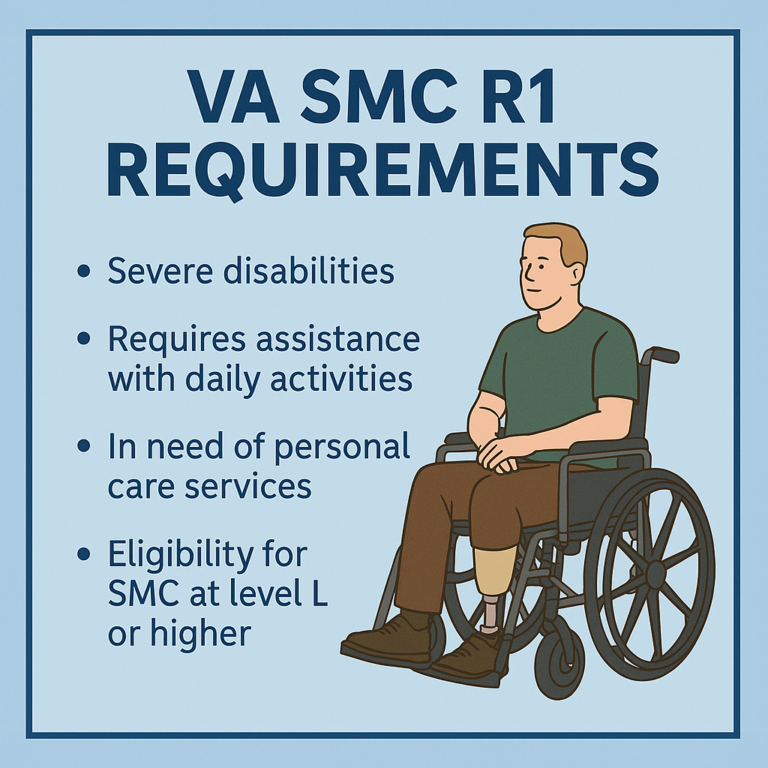 VA SMC R1
REQUIREMENTS

• Severe disabilities

• Requires assistance with daily activities

• In need of personal care services

• Eligibility for SMC at level L or higher